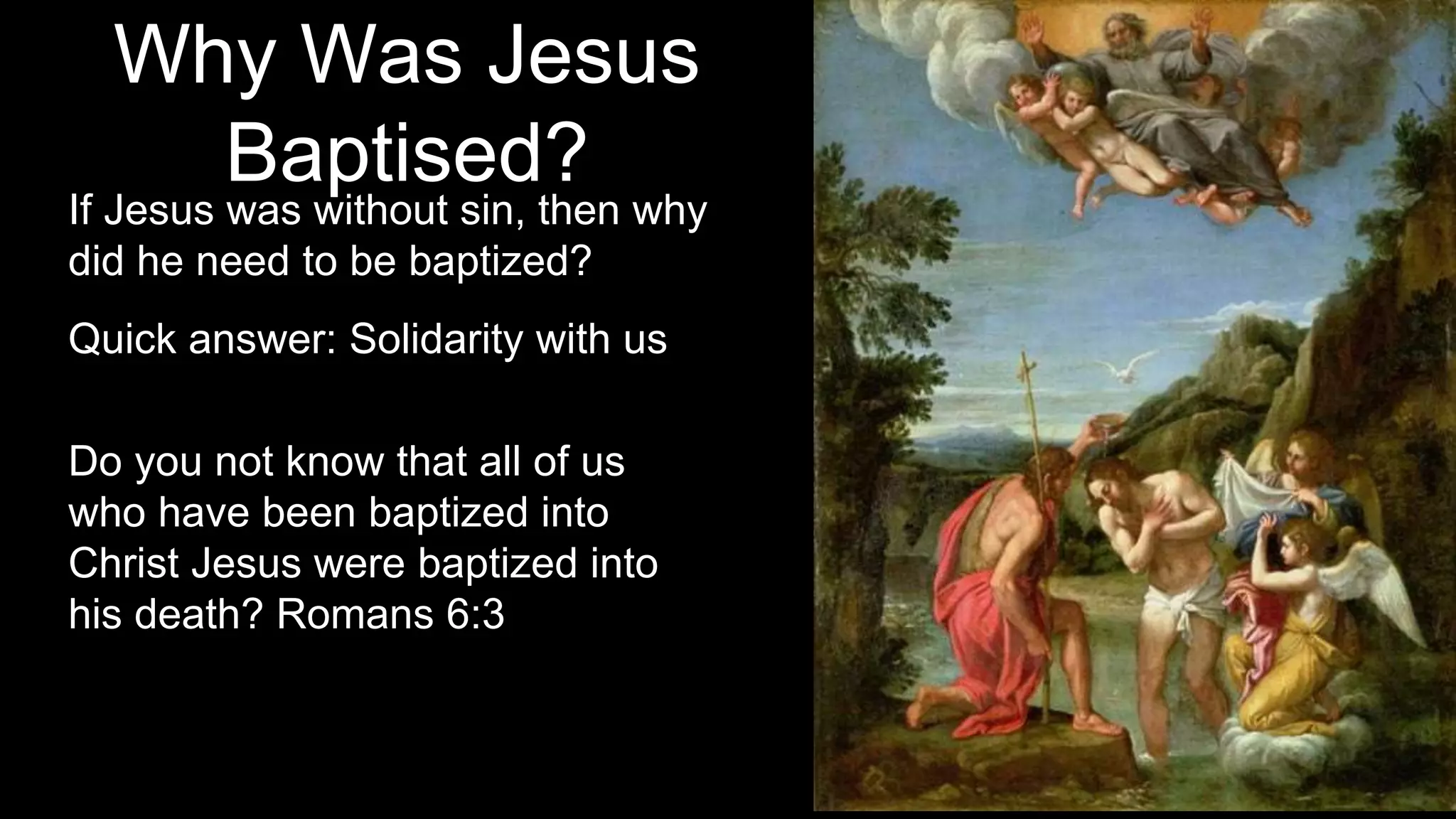 Why Was Jesus Baptised?

If Jesus was without sin, then why did he need to be baptized?

Quick answer: Solidarity with us

Do you not know that all of us who have been baptized into Christ Jesus were baptized into his death? Romans 6:3